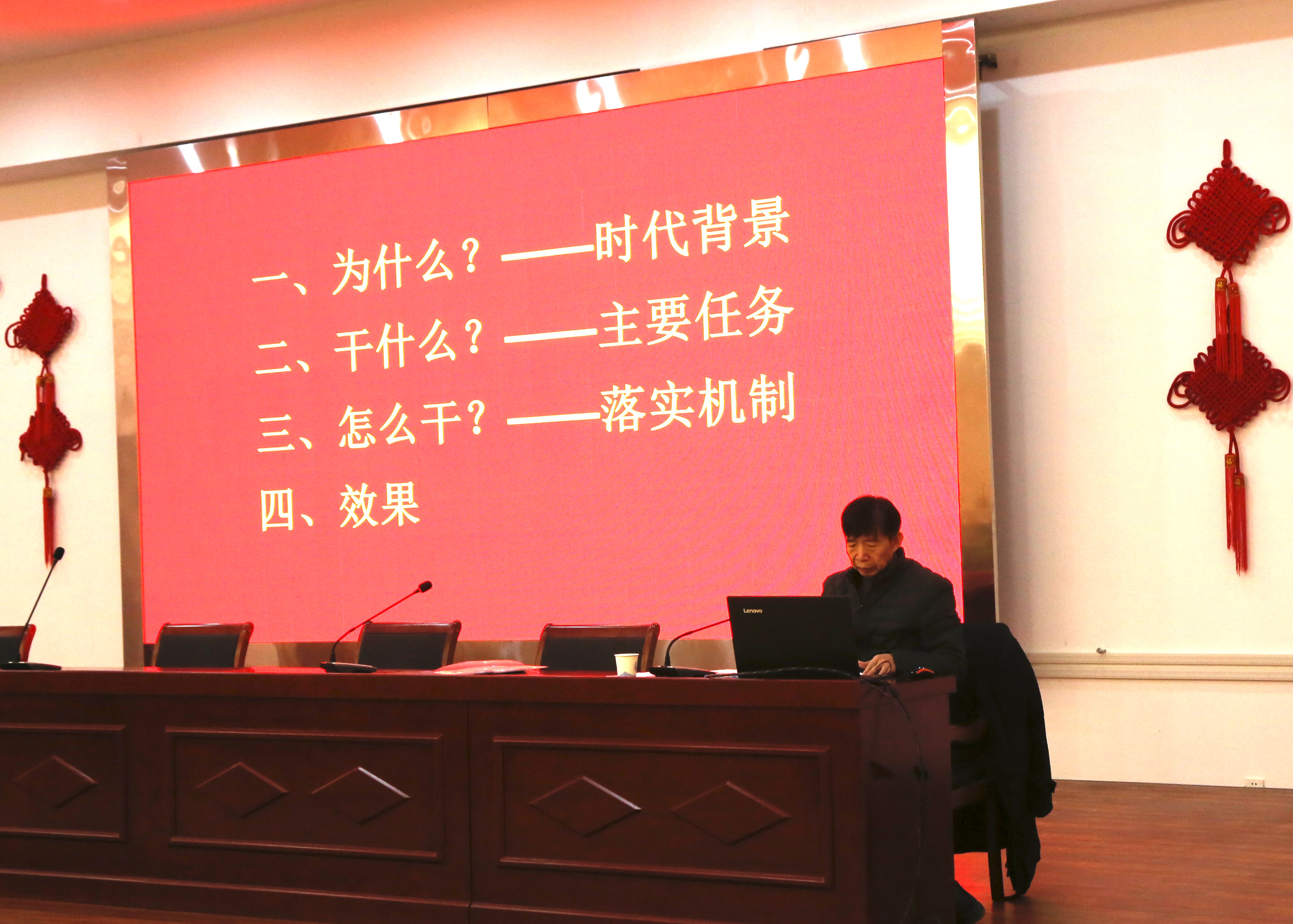 一、为什么？——时代背景

二、干什么？——主要任务

三、怎么干？——落实机制

四、效果

Lenovo